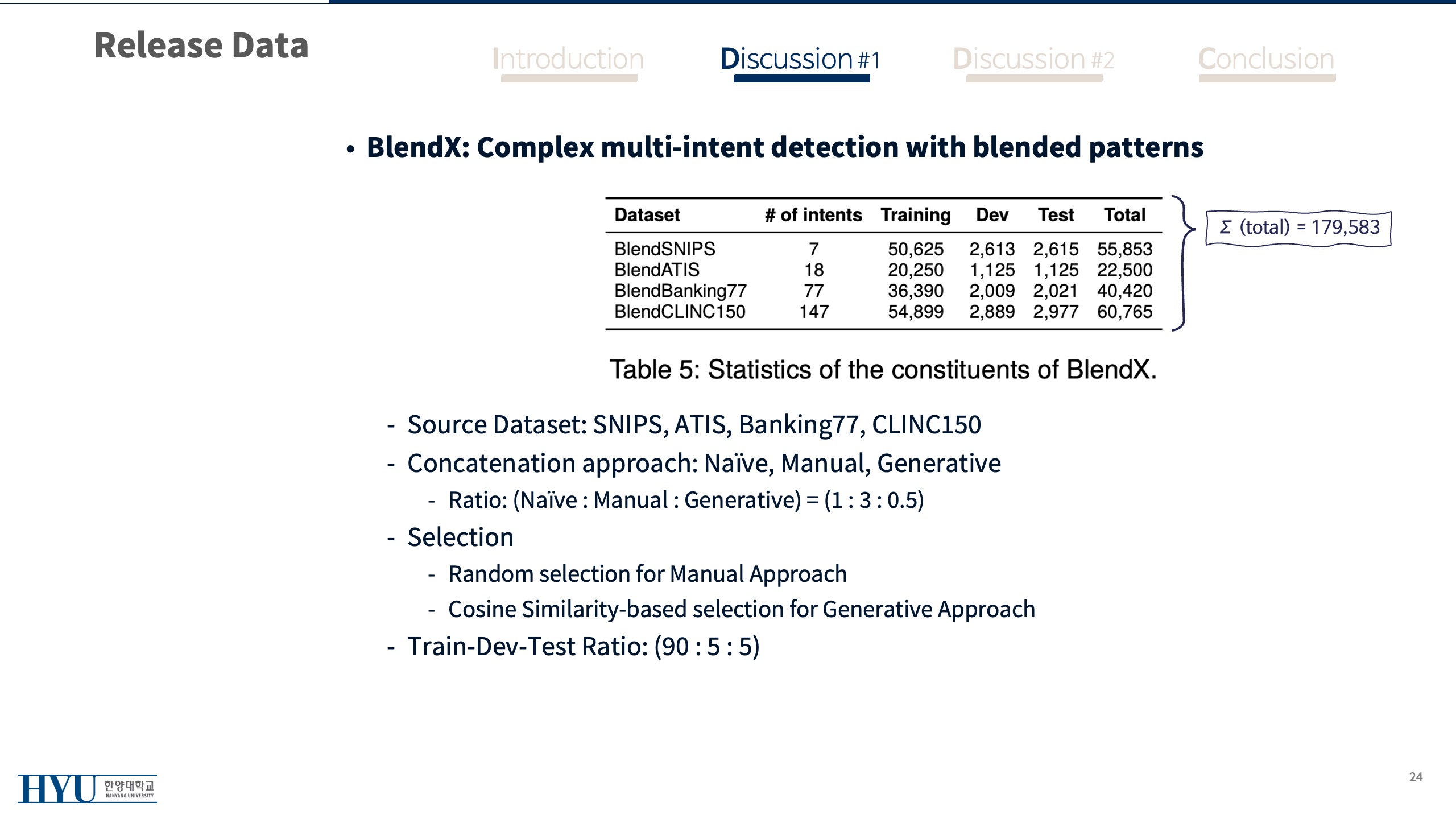 Release Data

Introduction Discussion #1 Discussion #2 Conclusion

• BlendX: Complex multi-intent detection with blended patterns

| Dataset | # of intents | Training | Dev | Test | Total |
|---|---|---|---|---|---|
| BlendSNIPS | 7 | 50,625 | 2,613 | 2,615 | 55,853 |
| BlendATIS | 18 | 20,250 | 1,125 | 1,125 | 22,500 |
| BlendBanking77 | 77 | 36,390 | 2,009 | 2,021 | 40,420 |
| BlendCLINC150 | 147 | 54,899 | 2,889 | 2,977 | 60,765 |

$\Sigma$ (total) = 179,583

Table 5: Statistics of the constituents of BlendX.

- Source Dataset: SNIPS, ATIS, Banking77, CLINC150
- Concatenation approach: Naïve, Manual, Generative
 - Ratio: (Naïve : Manual : Generative) = (1 : 3 : 0.5)
- Selection
 - Random selection for Manual Approach
 - Cosine Similarity-based selection for Generative Approach
- Train-Dev-Test Ratio: (90 : 5 : 5)

HYU 한양대학교 HANYANG UNIVERSITY

24